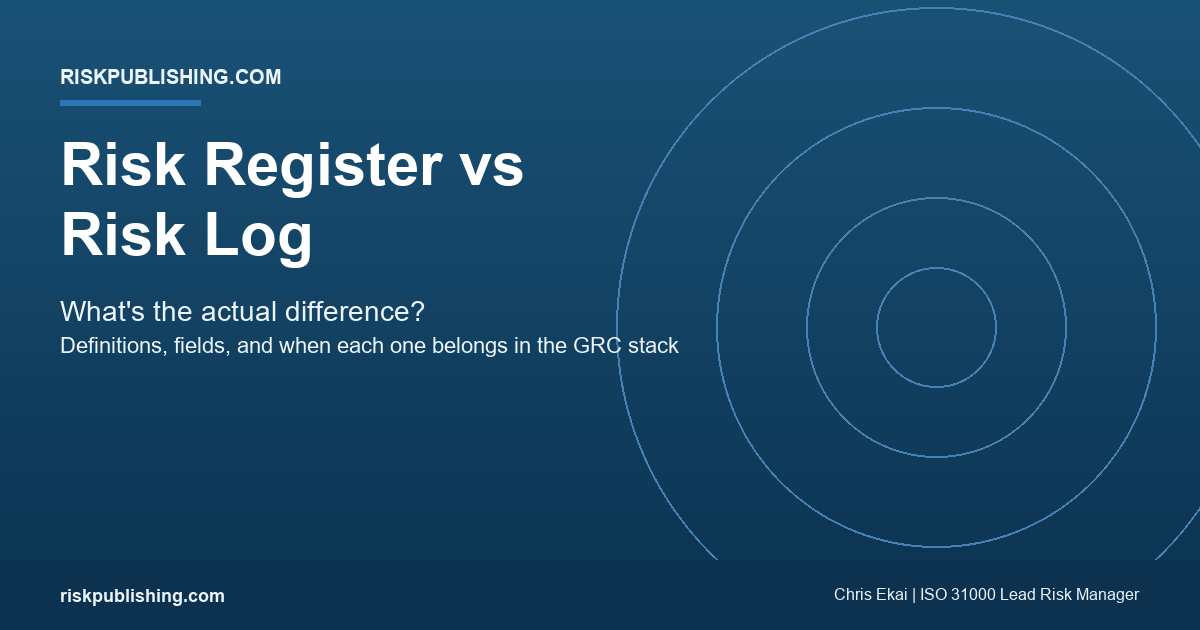 RISKPUBLISHING.COM

Risk Register vs Risk Log

What's the actual difference?

Definitions, fields, and when each one belongs in the GRC stack

riskpublishing.com

Chris Ekai | ISO 31000 Lead Risk Manager